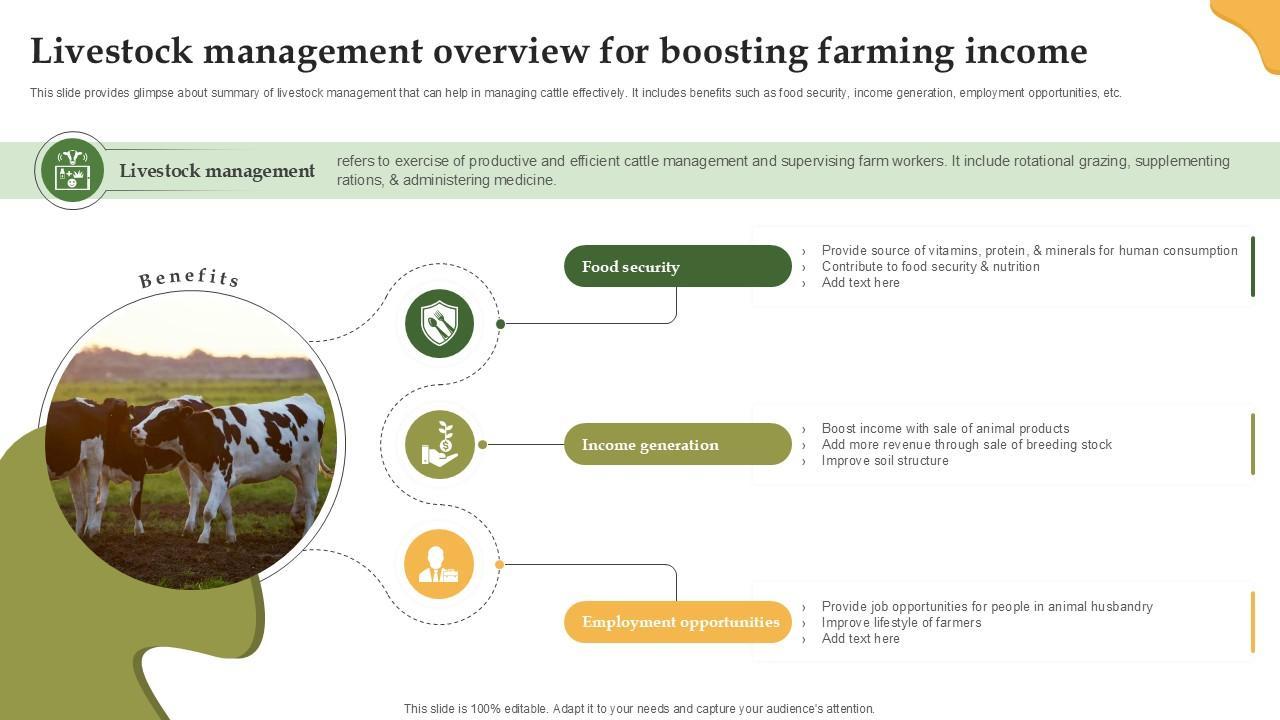 Livestock management overview for boosting farming income

This slide provides glimpse about summary of livestock management that can help in managing cattle effectively. It includes benefits such as food security, income generation, employment opportunities, etc.

Livestock management

refers to exercise of productive and efficient cattle management and supervising farm workers. It include rotational grazing, supplementing rations, & administering medicine.

Benefits

Food security

› Provide source of vitamins, protein, & minerals for human consumption
› Contribute to food security & nutrition
› Add text here

Income generation

› Boost income with sale of animal products
› Add more revenue through sale of breeding stock
› Improve soil structure

Employment opportunities

› Provide job opportunities for people in animal husbandry
› Improve lifestyle of farmers
› Add text here

This slide is 100% editable. Adapt it to your needs and capture your audience's attention.